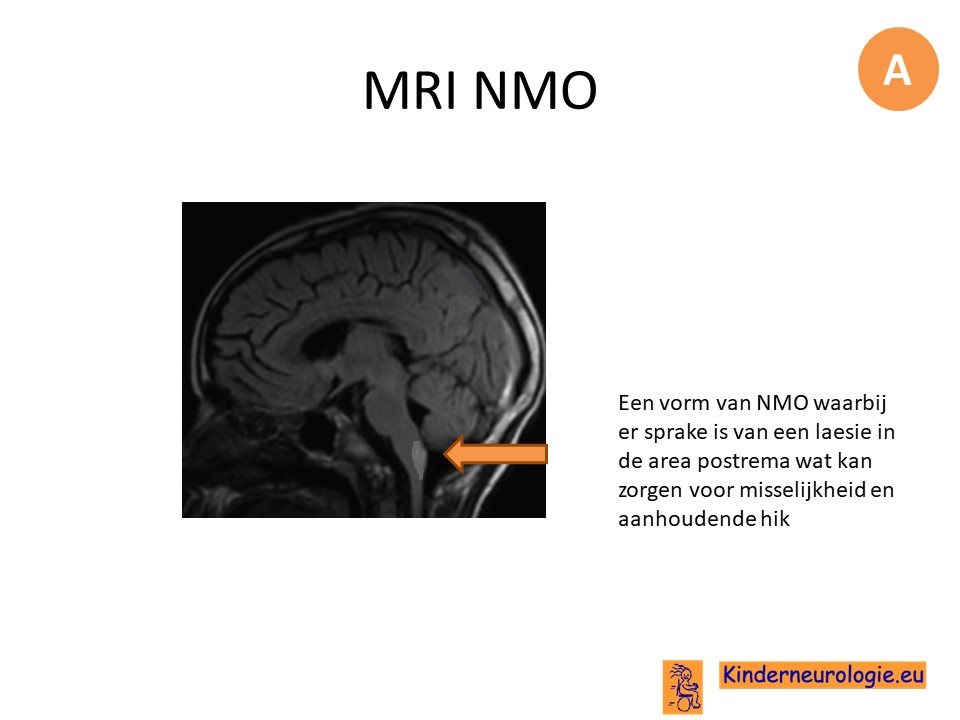 MRI NMO

A

Een vorm van NMO waarbij er sprake is van een laesie in de area postrema wat kan zorgen voor misselijkheid en aanhoudende hik

Kinderneurologie.eu